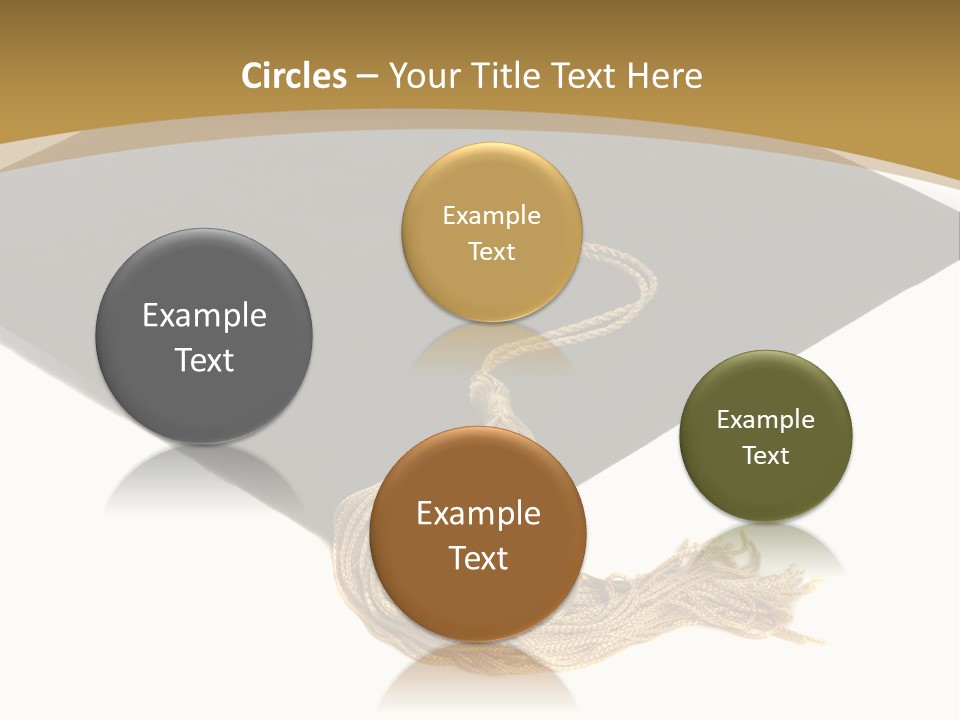 Circles – Your Title Text Here

Example Text

Example Text

Example Text

Example Text